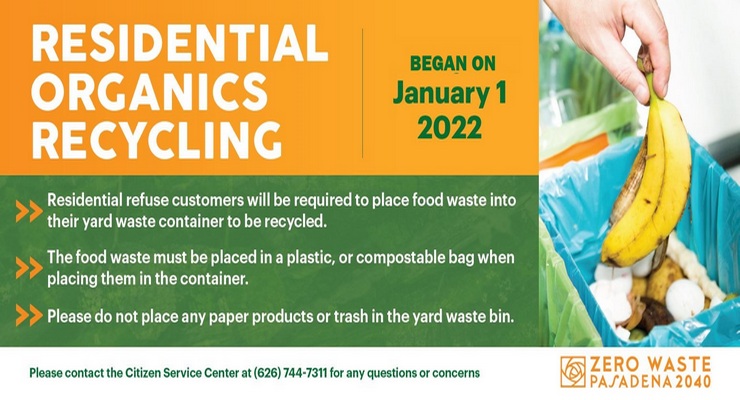 RESIDENTIAL ORGANICS RECYCLING

BEGAN ON
January 1
2022

Residential refuse customers will be required to place food waste into their yard waste container to be recycled.

The food waste must be placed in a plastic, or compostable bag when placing them in the container.

Please do not place any paper products or trash in the yard waste bin.

Please contact the Citizen Service Center at (626) 744-7311 for any questions or concerns

ZERO WASTE
PASADENA 2040